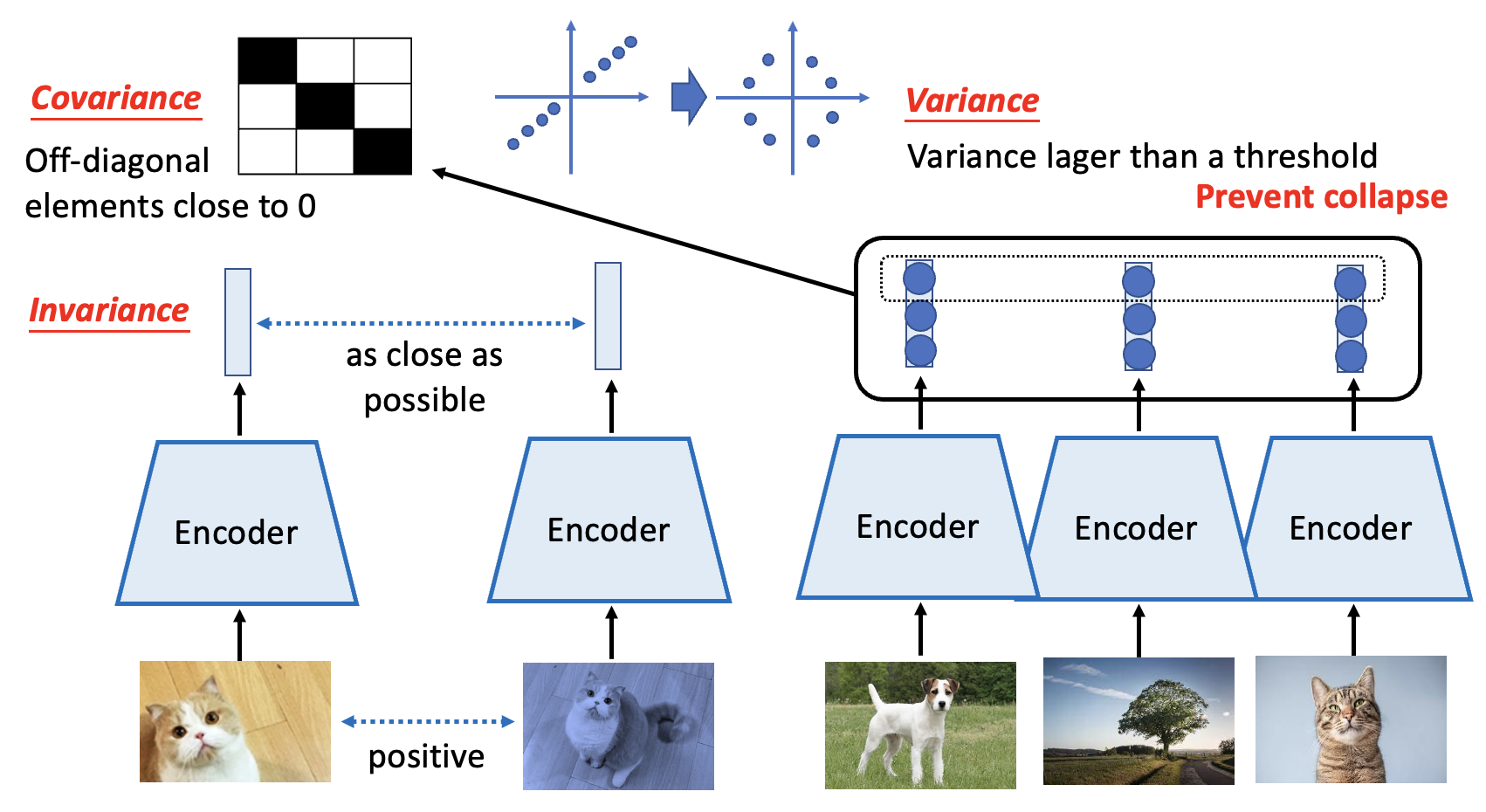 Covariance

Off-diagonal elements close to 0

Variance

Variance lager than a threshold

Prevent collapse

Invariance

as close as possible

Encoder

Encoder

Encoder

Encoder

Encoder

positive